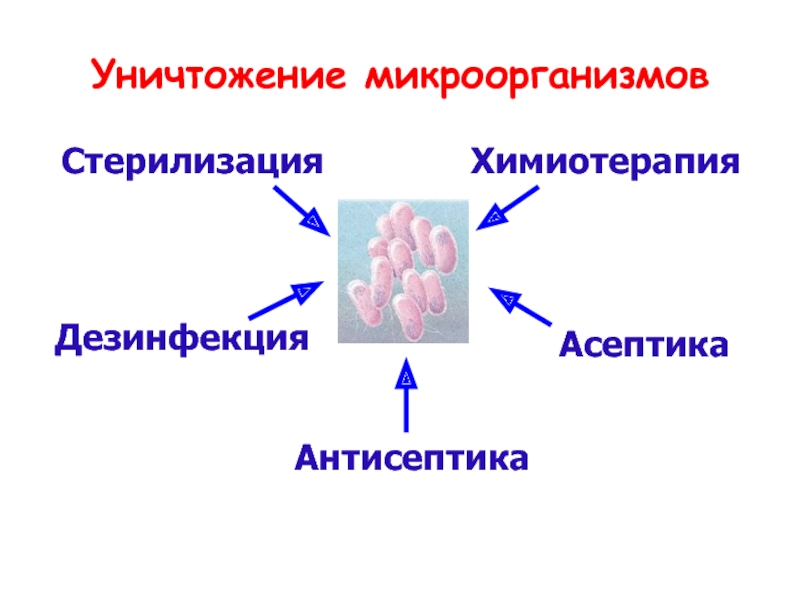 Уничтожение микроорганизмов

Стерилизация

Химиотерапия

Дезинфекция

Асептика

Антисептика